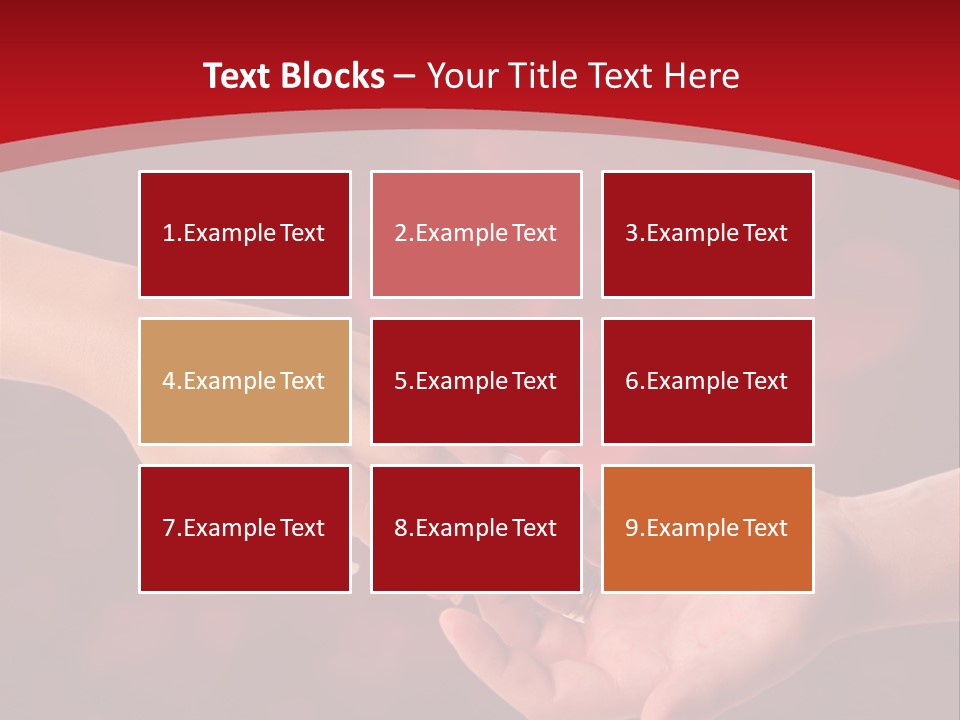 Text Blocks – Your Title Text Here

1.Example Text

2.Example Text

3.Example Text

4.Example Text

5.Example Text

6.Example Text

7.Example Text

8.Example Text

9.Example Text